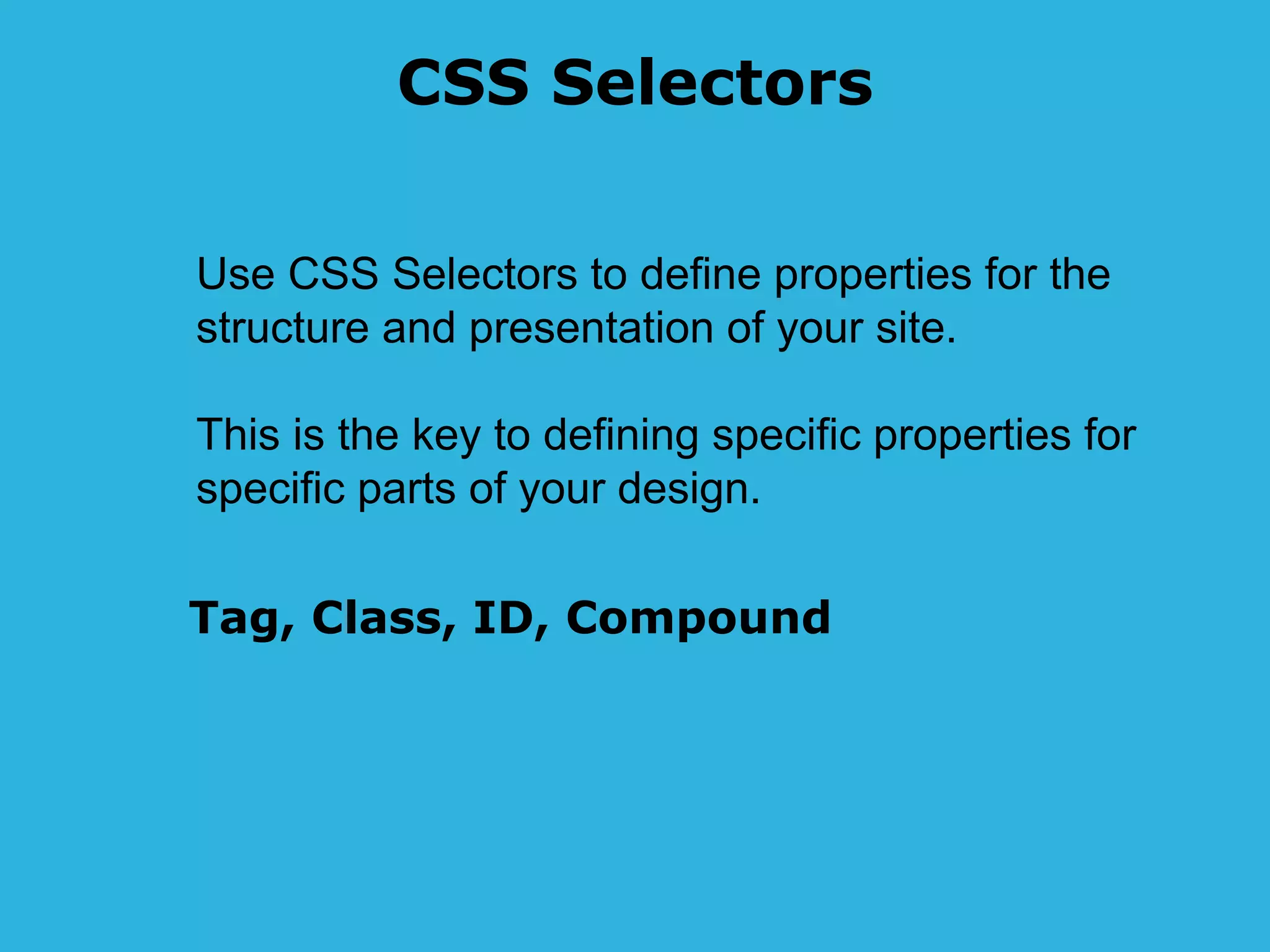 CSS Selectors

Use CSS Selectors to define properties for the structure and presentation of your site.

This is the key to defining specific properties for specific parts of your design.

Tag, Class, ID, Compound